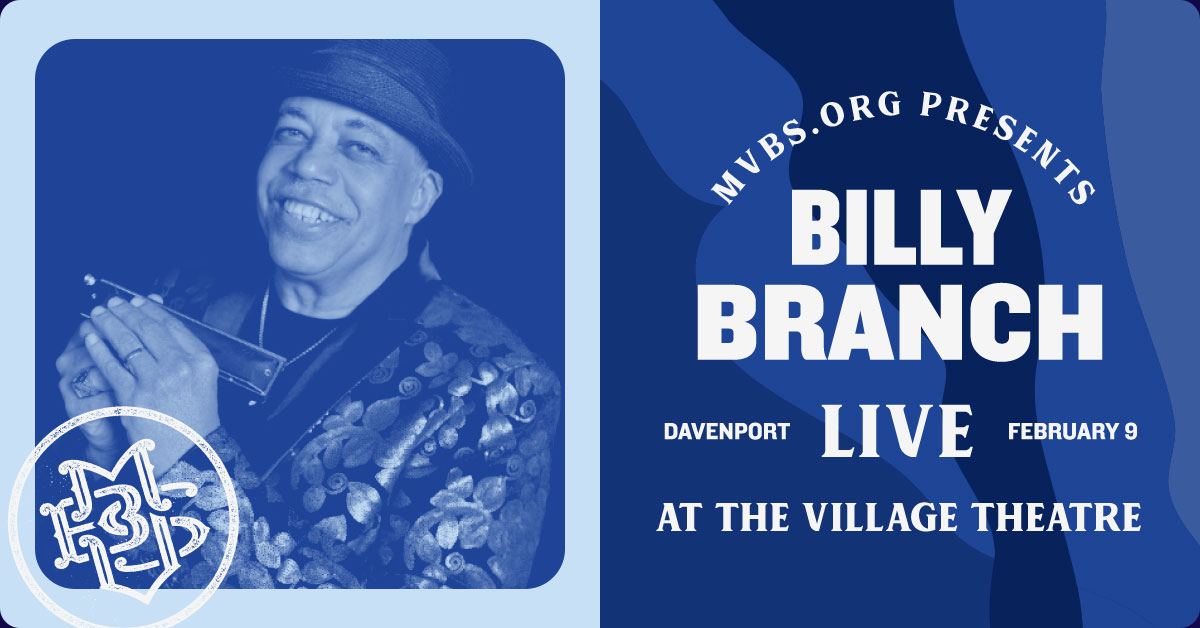 MVBS.ORG PRESENTS

BILLY BRANCH

DAVENPORT LIVE FEBRUARY 9

AT THE VILLAGE THEATRE

MVBS